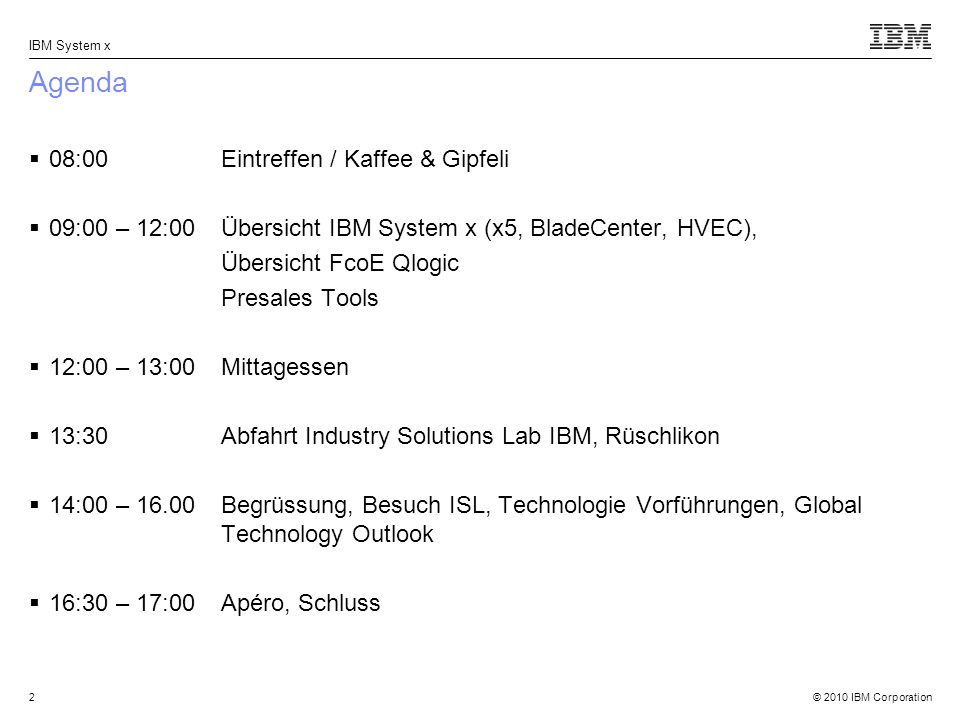 IBM System x

IBM

Agenda

▪ 08:00 Eintreffen / Kaffee & Gipfeli

▪ 09:00 – 12:00 Übersicht IBM System x (x5, BladeCenter, HVEC),
Übersicht FcoE Qlogic
Presales Tools

▪ 12:00 – 13:00 Mittagessen

▪ 13:30 Abfahrt Industry Solutions Lab IBM, Rüschlikon

▪ 14:00 – 16.00 Begrüssung, Besuch ISL, Technologie Vorführungen, Global Technology Outlook

▪ 16:30 – 17:00 Apéro, Schluss

2

© 2010 IBM Corporation